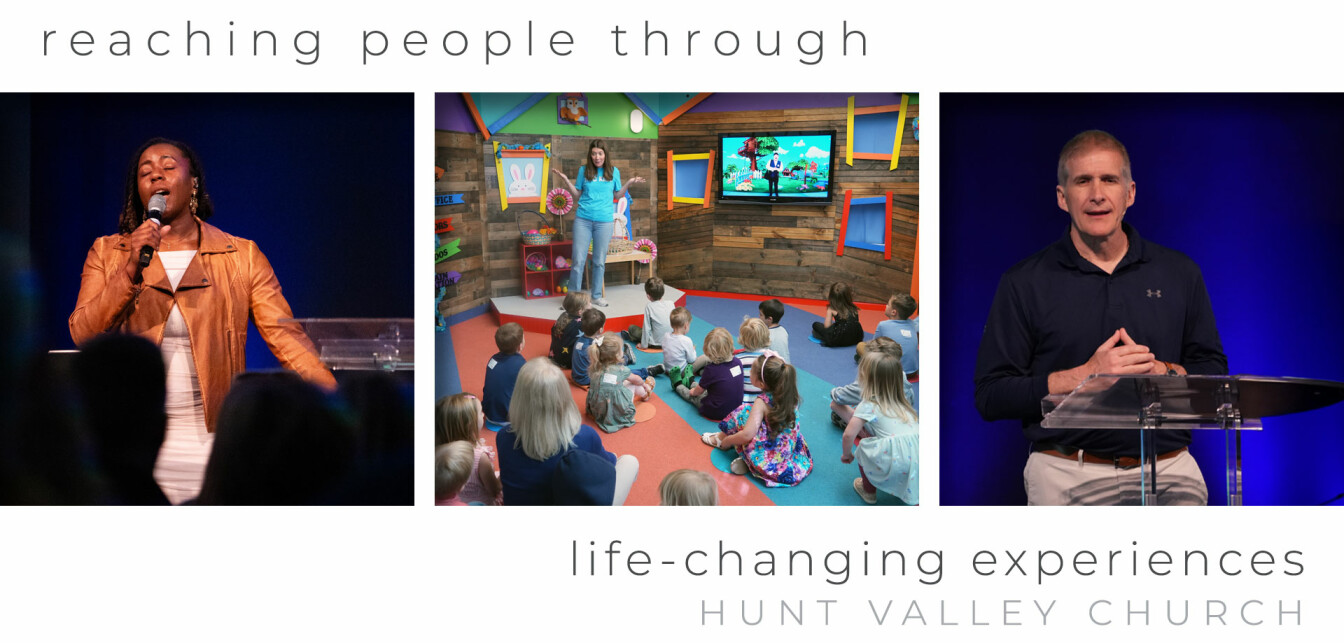 reaching people through

life-changing experiences
HUNT VALLEY CHURCH